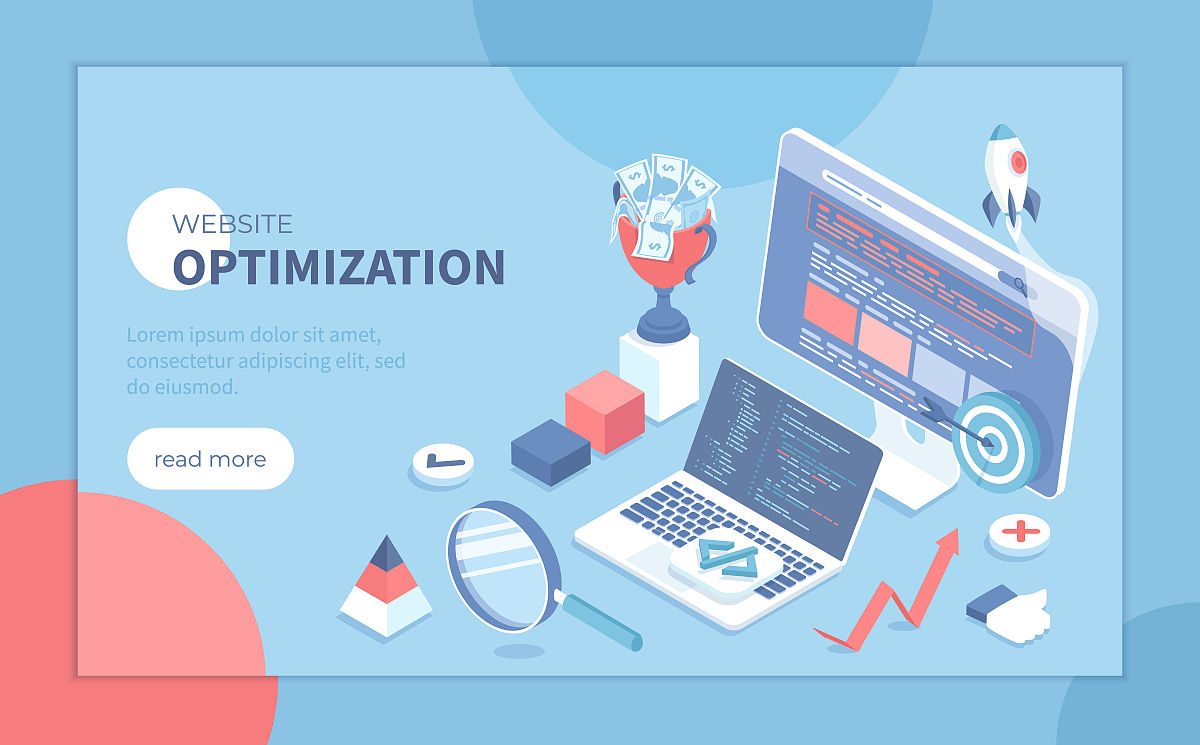 WEBSITE
OPTIMIZATION

Lorem ipsum dolor sit amet, consectetur adipiscing elit, sed do eiusmod.

read more